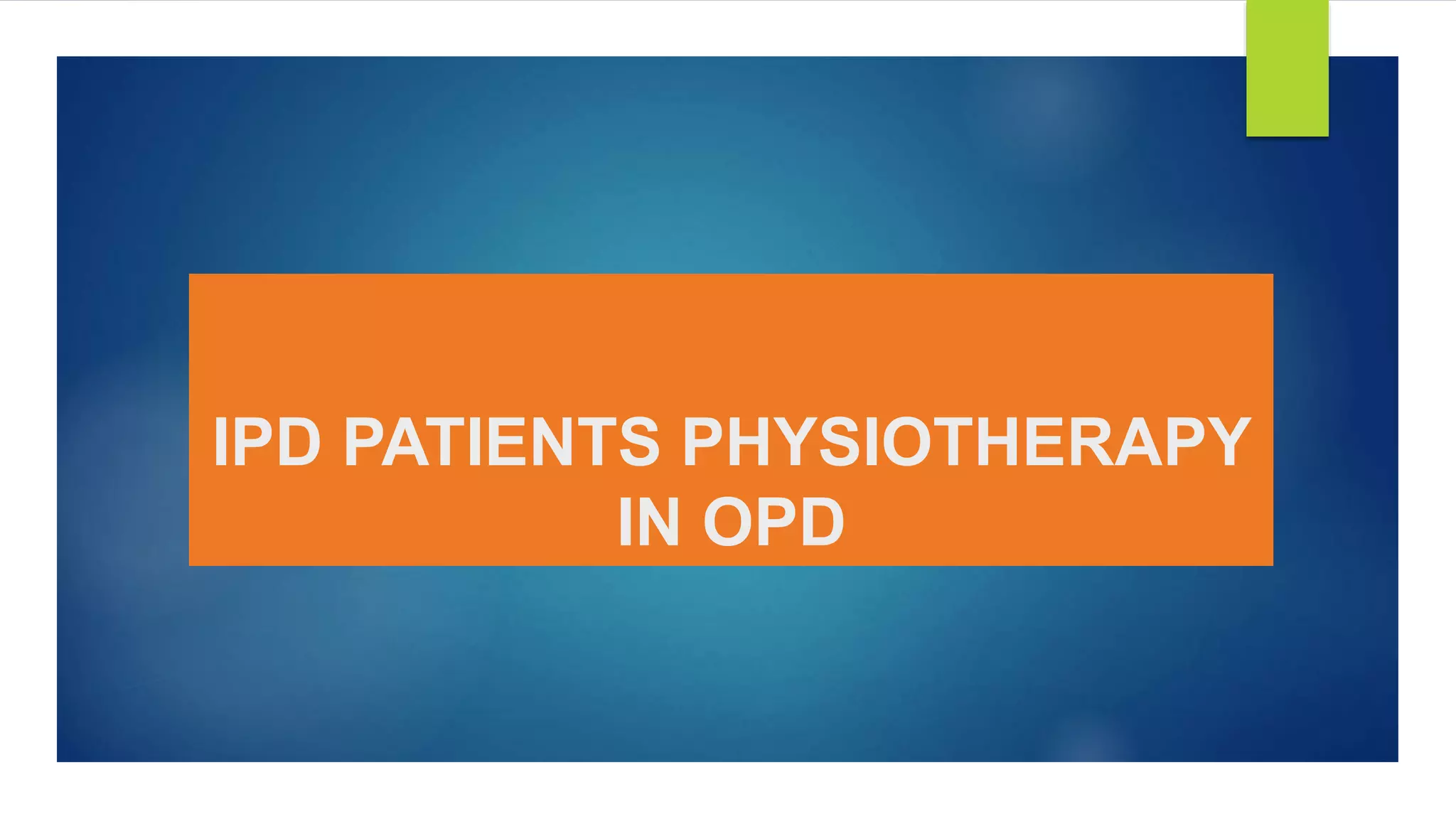 IPD PATIENTS PHYSIOTHERAPY IN OPD